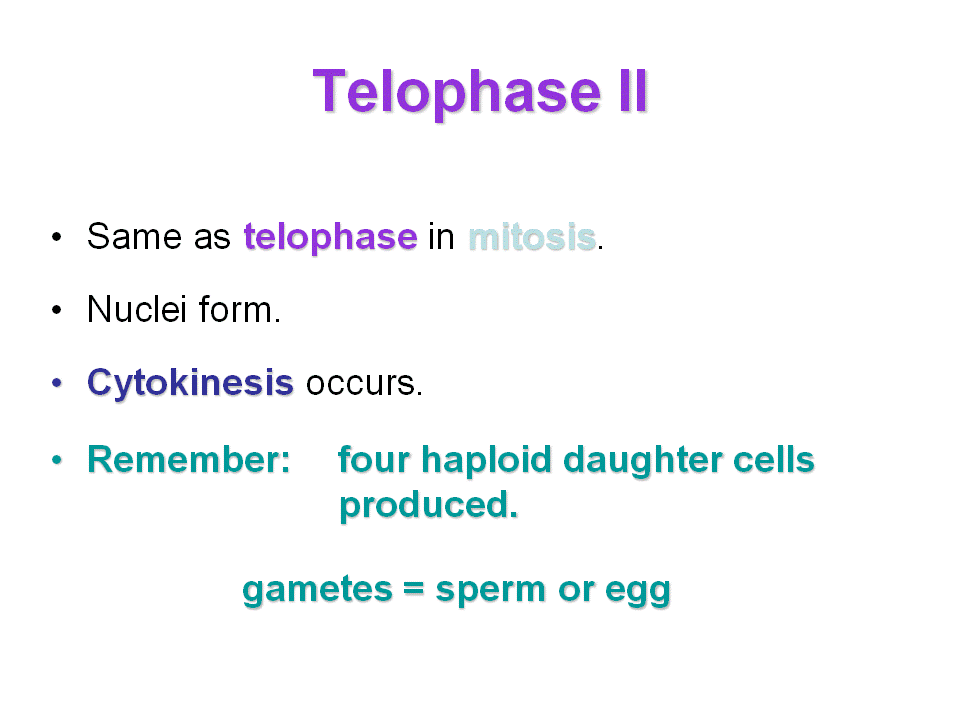 Telophase II

• Same as telophase in mitosis.

• Nuclei form.

• Cytokinesis occurs.

• Remember: four haploid daughter cells produced.

gametes = sperm or egg